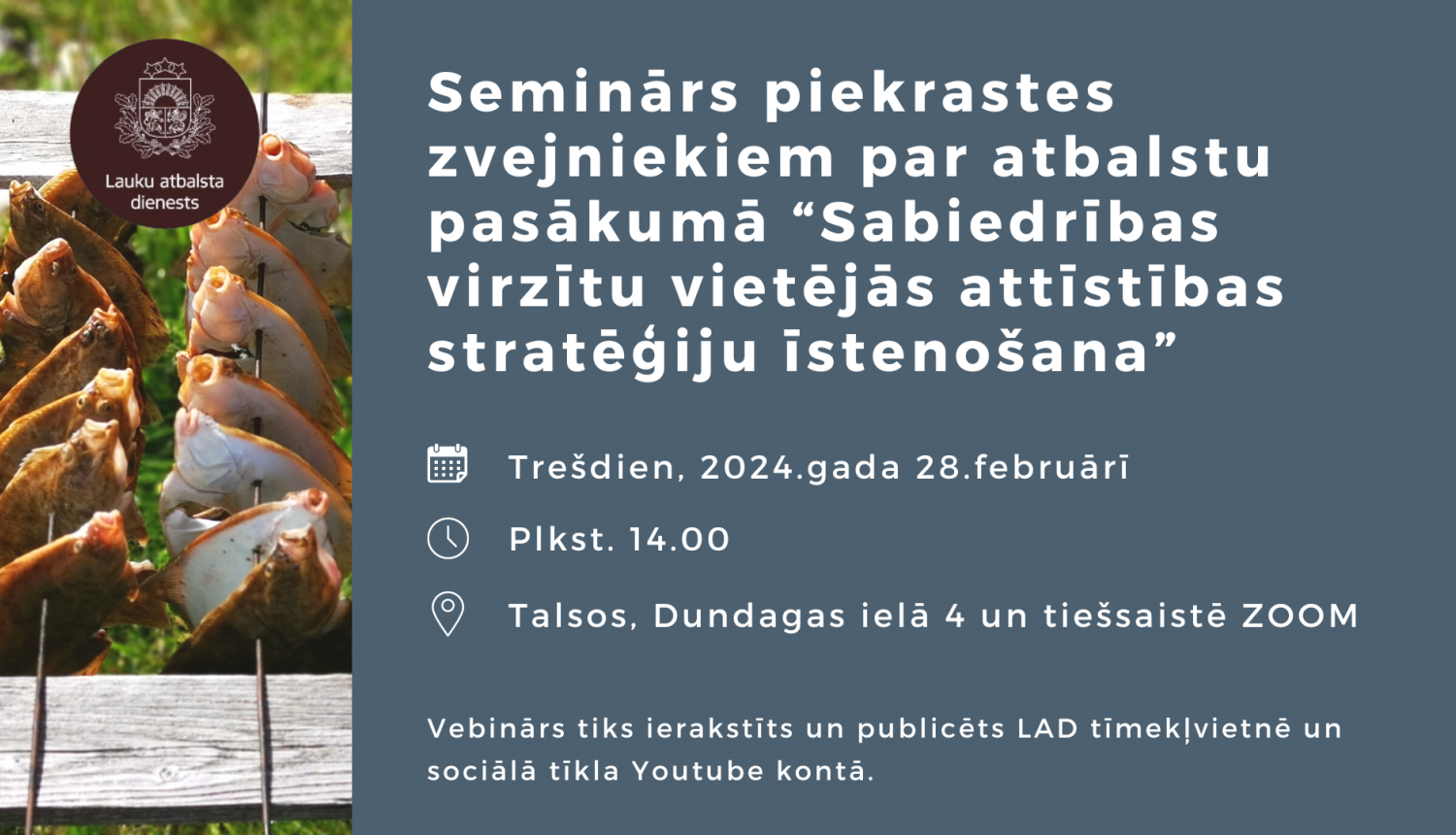 Lauku atbalsta dienests

Seminārs piekrastes zvejniekiem par atbalstu pasākumā “Sabiedrības virzītu vietējās attīstības stratēģiju īstenošana”

Trešdien, 2024.gada 28.februārī

Plkst. 14.00

Talsos, Dundagas ielā 4 un tiešsaistē ZOOM

Vebinārs tiks ierakstīts un publicēts LAD tīmekļvietnē un sociālā tīkla Youtube kontā.